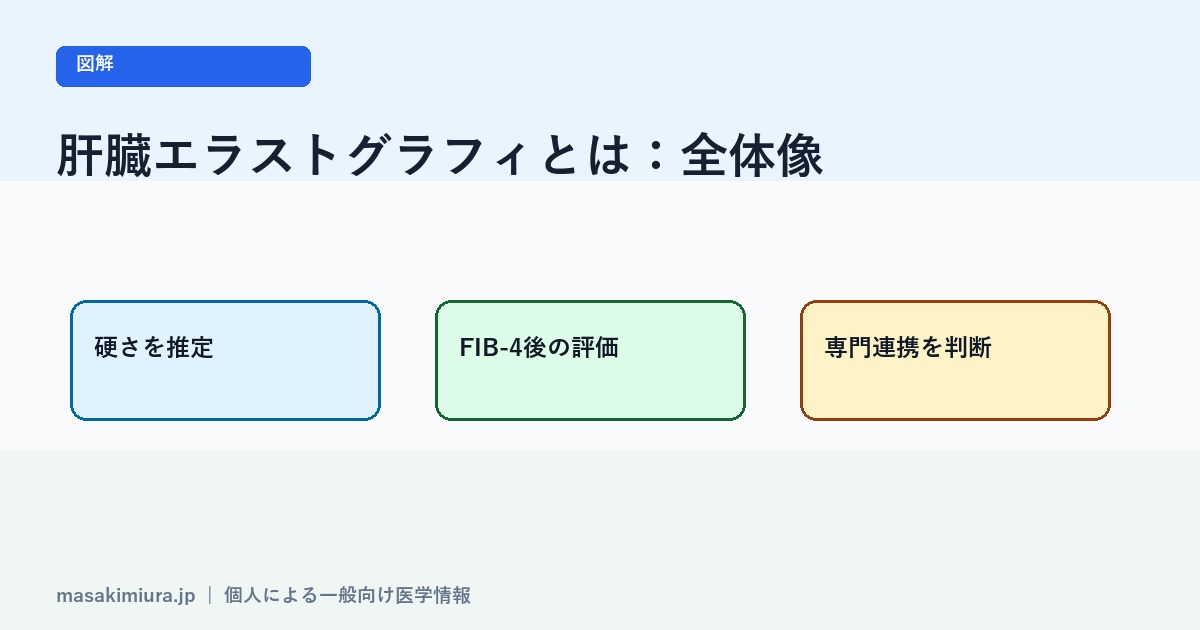 図解

肝臓エラストグラフィとは：全体像

硬さを推定

FIB-4後の評価

専門連携を判断

masakimiura.jp ｜ 個人による一般向け医学情報